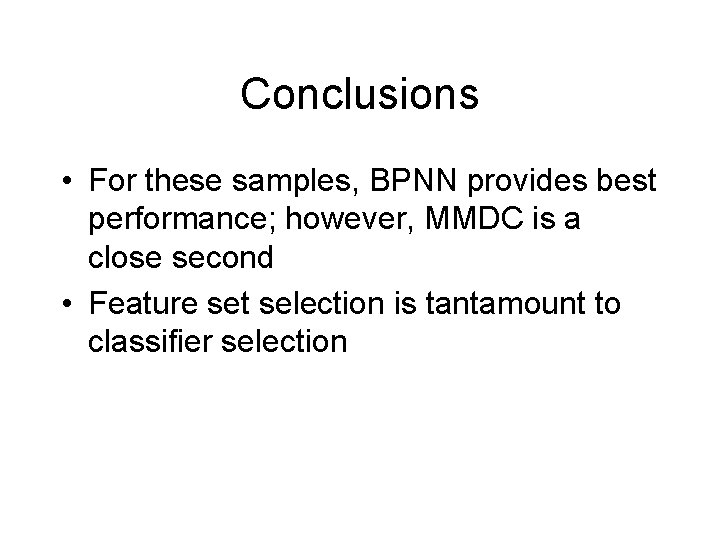 Conclusions

• For these samples, BPNN provides best performance; however, MMDC is a close second

• Feature set selection is tantamount to classifier selection